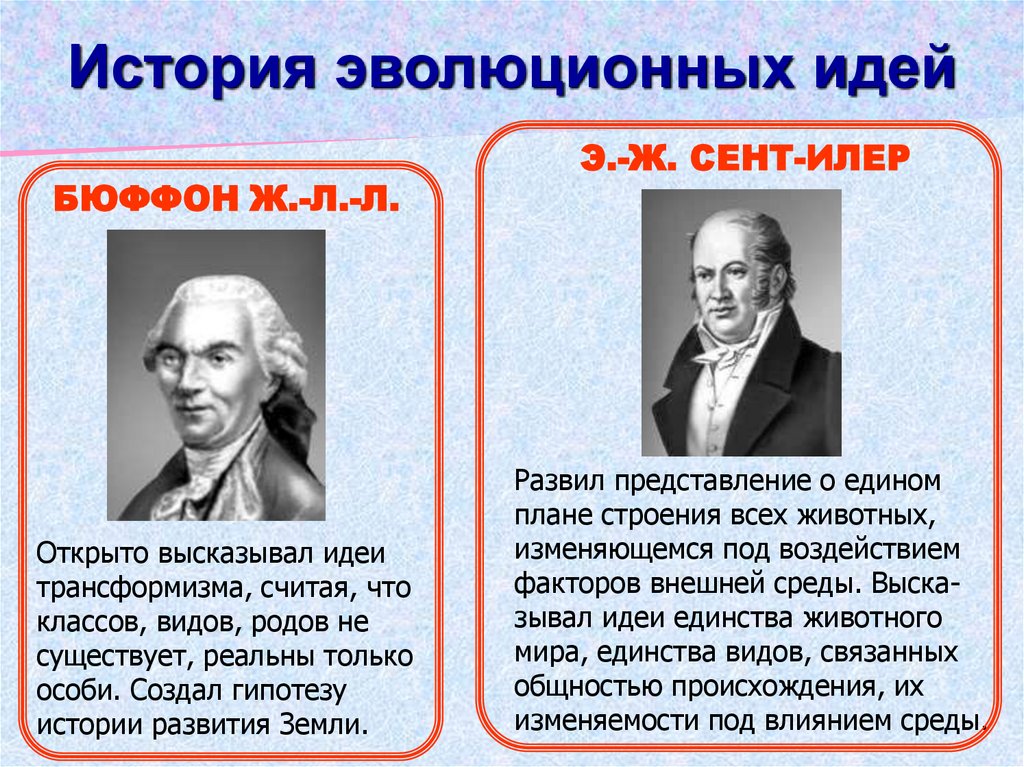 История эволюционных идей

БЮФФОН Ж.-Л.-Л.

Открыто высказывал идеи трансформизма, считая, что классов, видов, родов не существует, реальны только особи. Создал гипотезу истории развития Земли.

Э.-Ж. СЕНТ-ИЛЕР

Развил представление о едином плане строения всех животных, изменяющемся под воздействием факторов внешней среды. Высказывал идеи единства животного мира, единства видов, связанных общностью происхождения, их изменяемости под влиянием среды.